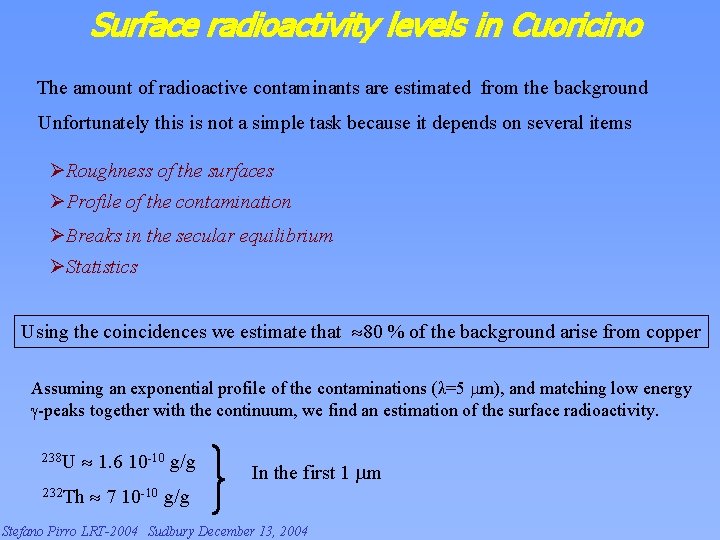 Surface radioactivity levels in Cuoricino

The amount of radioactive contaminants are estimated from the background

Unfortunately this is not a simple task because it depends on several items

➢Roughness of the surfaces

➢Profile of the contamination

➢Breaks in the secular equilibrium

➢Statistics

Using the coincidences we estimate that $\approx$80 % of the background arise from copper

Assuming an exponential profile of the contaminations ($\lambda$=5 $\mu$m), and matching low energy $\gamma$-peaks together with the continuum, we find an estimation of the surface radioactivity.

$^{238}$U $\approx$ 1.6 $10^{-10}$ g/g

$^{232}$Th $\approx$ 7 $10^{-10}$ g/g

In the first 1 $\mu$m

Stefano Pirro LRT-2004 Sudbury December 13, 2004